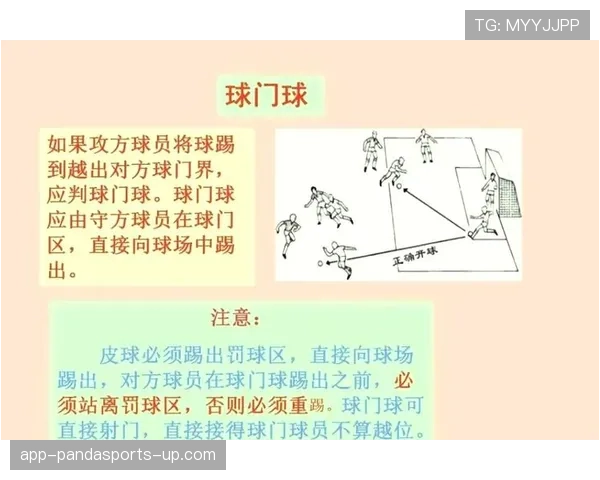 TG: MYYJJPP

球门球

如果攻方球员将球踢到越出对方球门界，应判球门球。球门球应由守方球员在球门区，直接向球场中踢出。

正确开球

注意：

皮球必须踢出罚球区，直接向球场踢出，对方球员在球门球踢出之前，必须站离罚球区，否则必须重踢。球门球可直接射门，直接接得球门球员不算越位。

app-pandasports-up.com